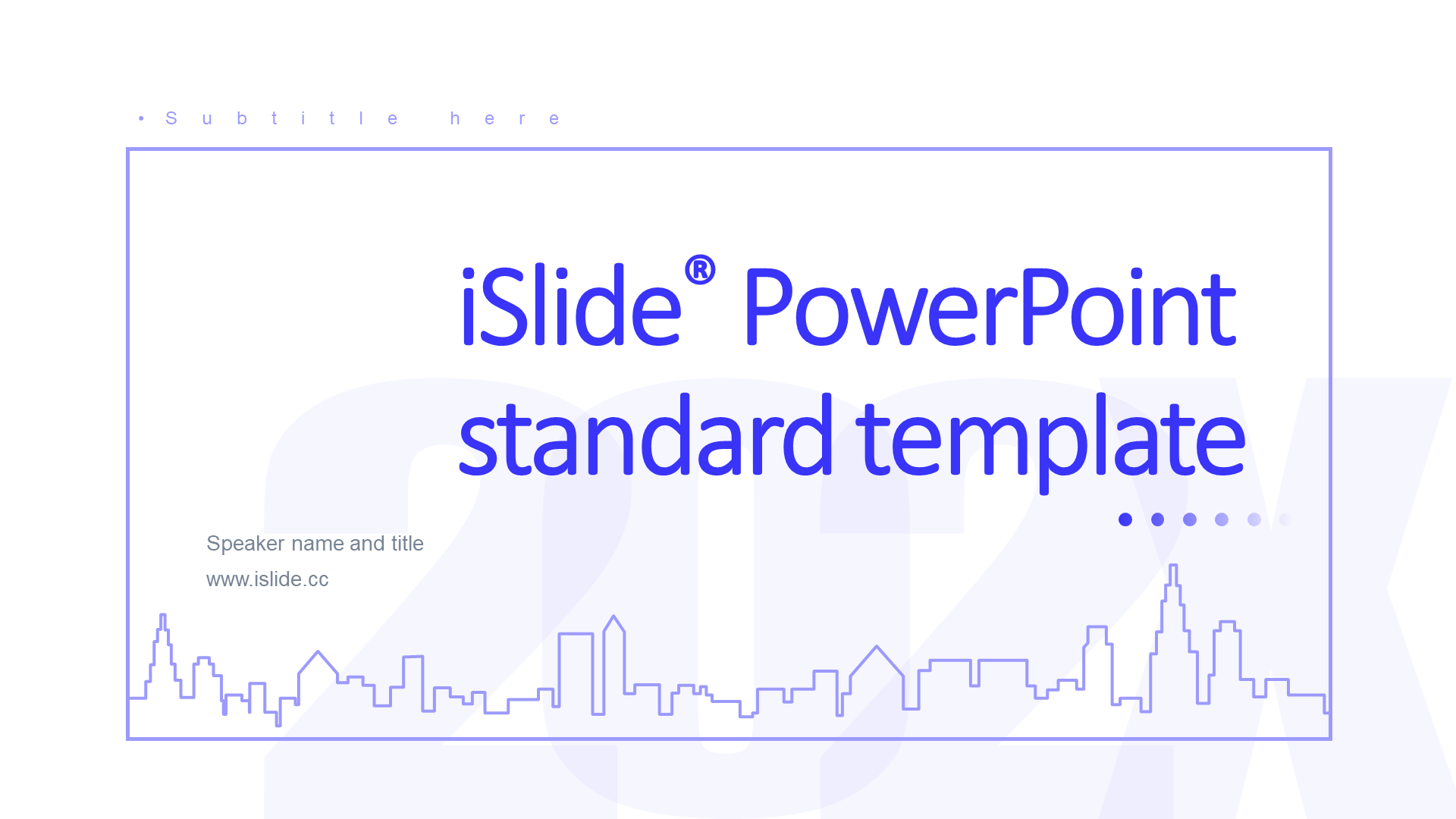 • Subtitle here

iSlide® PowerPoint standard template

Speaker name and title
www.islide.cc

202X